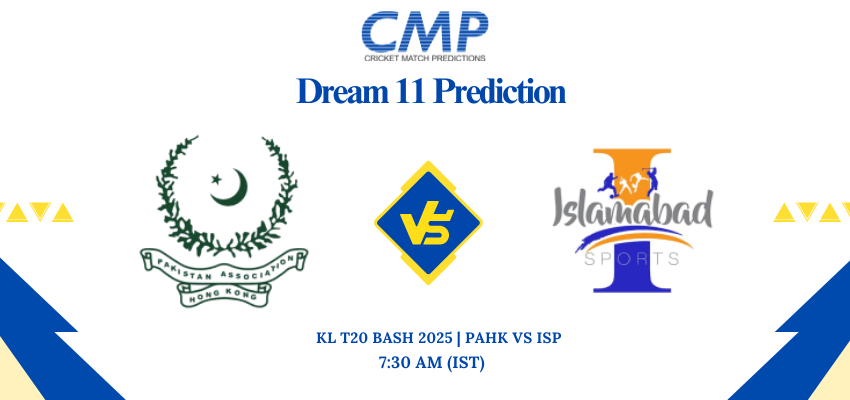 CMP
CRICKET MATCH PREDICTIONS

Dream 11 Prediction

PAKISTAN ASSOCIATION
HONG KONG

VS

Islamabad
SPORTS

KL T20 BASH 2025 | PAHK VS ISP
7:30 AM (IST)